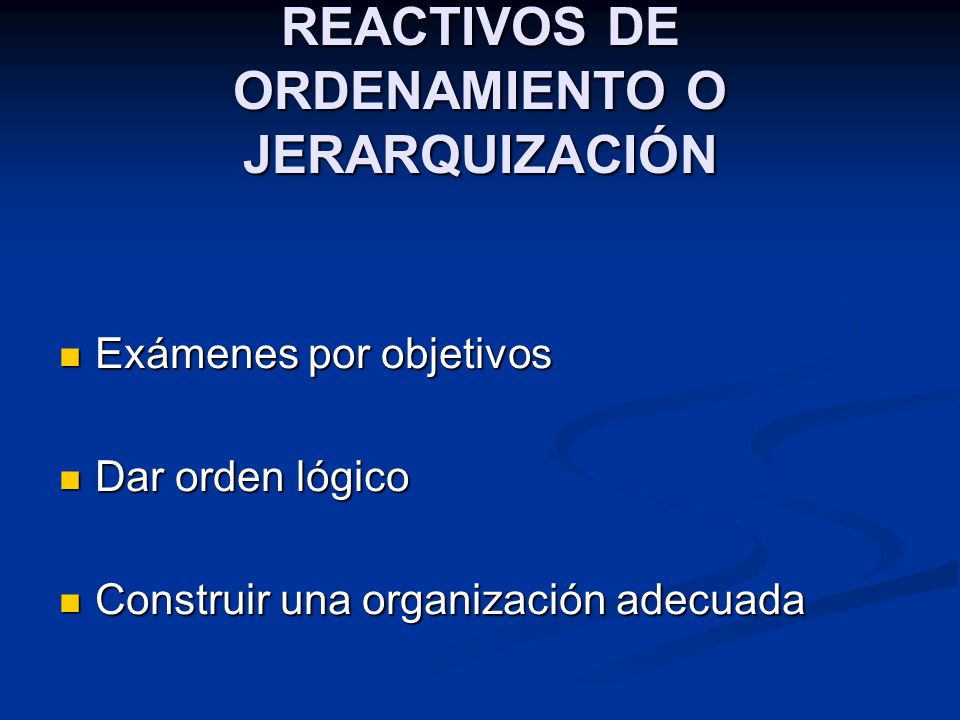 REACTIVOS DE ORDENAMIENTO O JERARQUIZACIÓN

Exámenes por objetivos

Dar orden lógico

Construir una organización adecuada